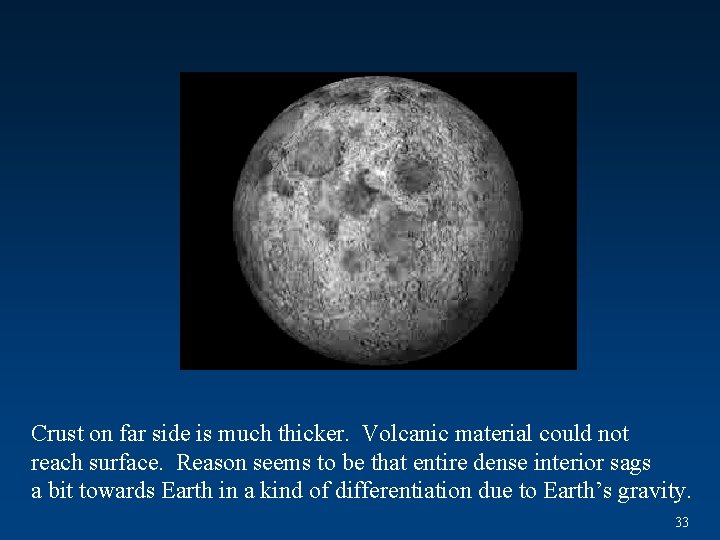 Crust on far side is much thicker. Volcanic material could not reach surface. Reason seems to be that entire dense interior sags a bit towards Earth in a kind of differentiation due to Earth’s gravity.

33